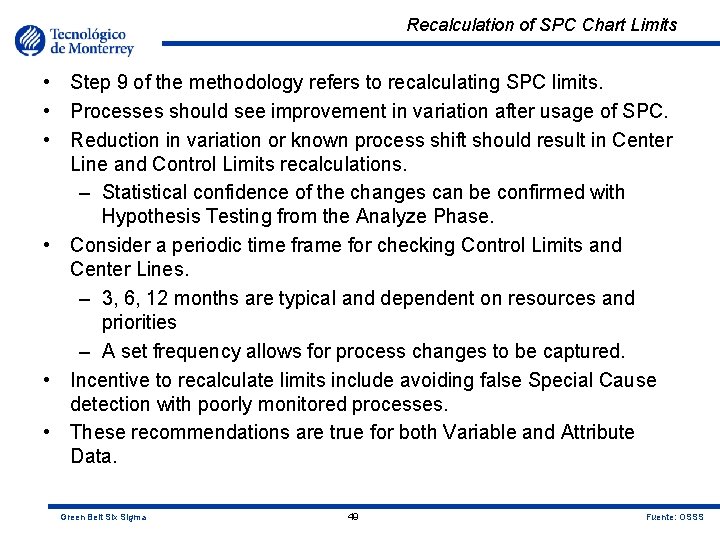 Tecnológico de Monterrey

Recalculation of SPC Chart Limits

• Step 9 of the methodology refers to recalculating SPC limits.
• Processes should see improvement in variation after usage of SPC.
• Reduction in variation or known process shift should result in Center Line and Control Limits recalculations.
– Statistical confidence of the changes can be confirmed with Hypothesis Testing from the Analyze Phase.
• Consider a periodic time frame for checking Control Limits and Center Lines.
– 3, 6, 12 months are typical and dependent on resources and priorities
– A set frequency allows for process changes to be captured.
• Incentive to recalculate limits include avoiding false Special Cause detection with poorly monitored processes.
• These recommendations are true for both Variable and Attribute Data.

Green Belt Six Sigma
49
Fuente: OSSS